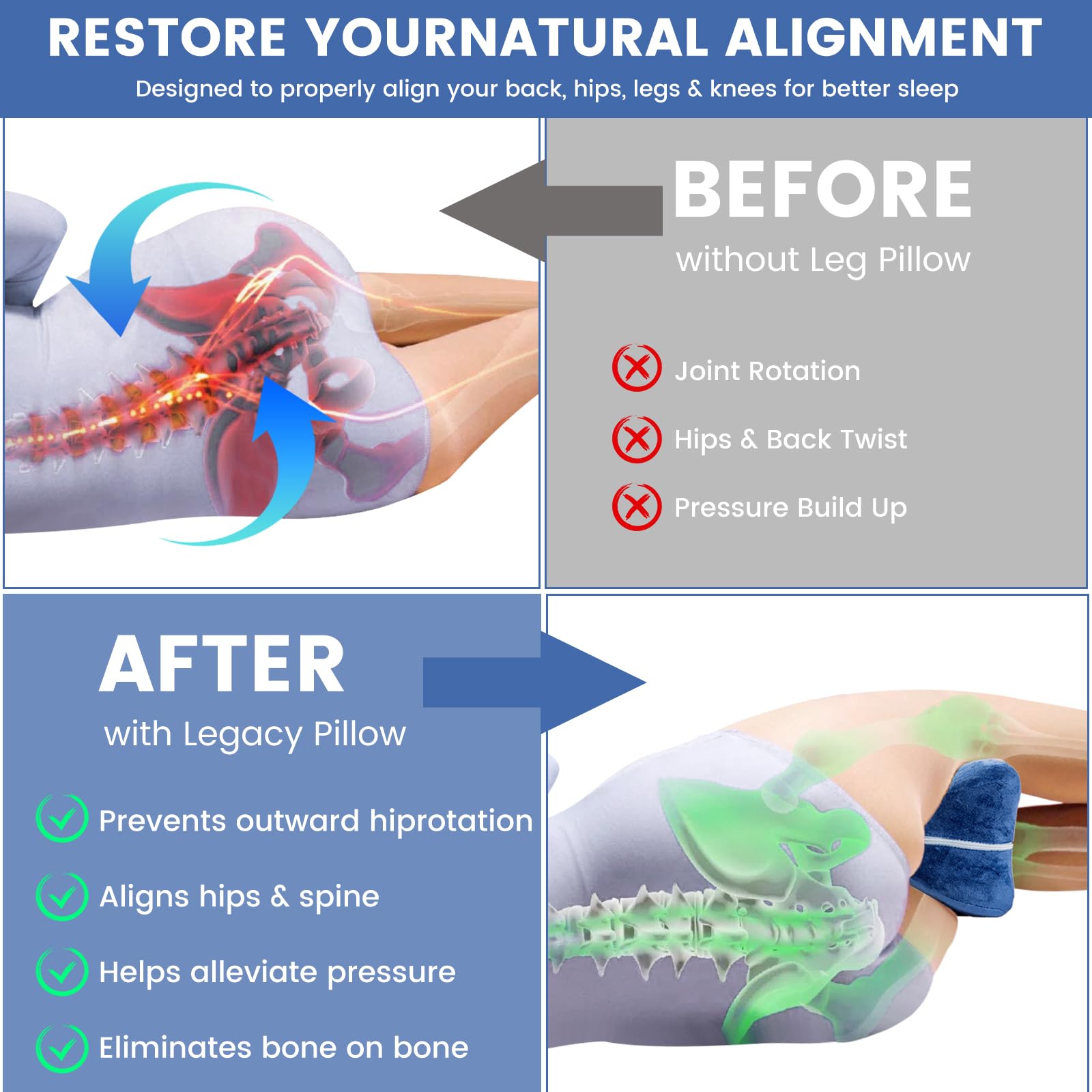 RESTORE YOURNATURAL ALIGNMENT

Designed to properly align your back, hips, legs & knees for better sleep

BEFORE

without Leg Pillow

Joint Rotation

Hips & Back Twist

Pressure Build Up

AFTER

with Legacy Pillow

Prevents outward hiprotation

Aligns hips & spine

Helps alleviate pressure

Eliminates bone on bone